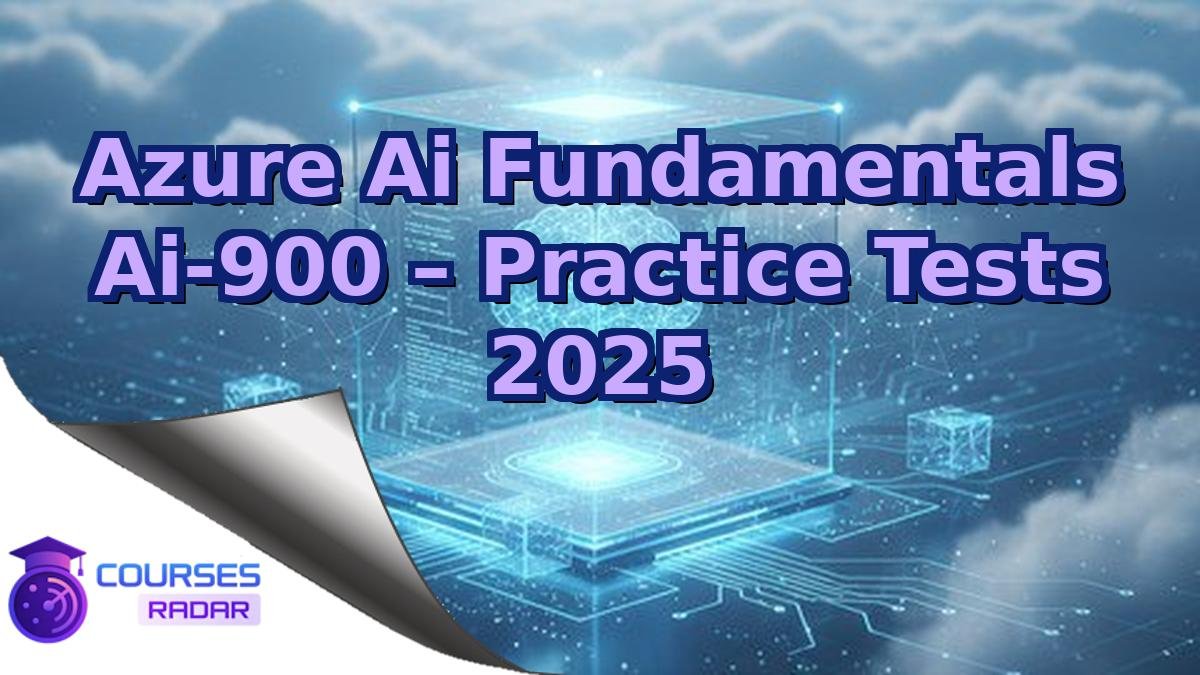 Azure Ai Fundamentals Ai-900 – Practice Tests 2025

COURSES
RADAR